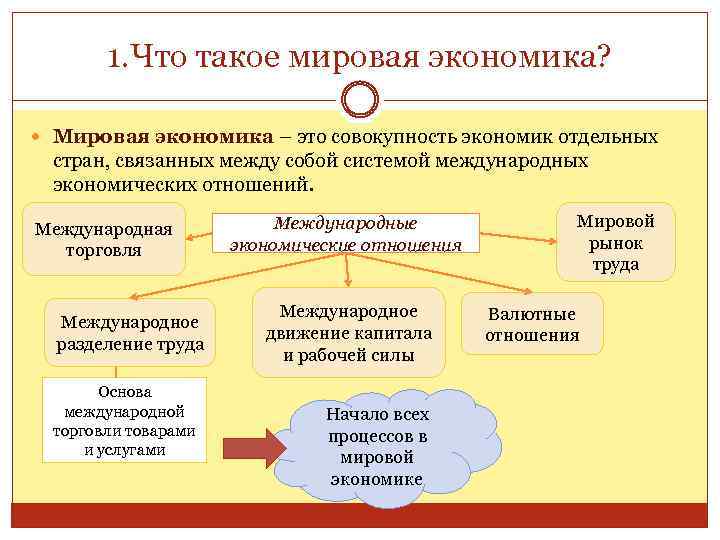 1.Что такое мировая экономика?

Мировая экономика – это совокупность экономик отдельных стран, связанных между собой системой международных экономических отношений.

Международная торговля

Международные экономические отношения

Мировой рынок труда

Международное разделение труда

Международное движение капитала и рабочей силы

Валютные отношения

Основа международной торговли товарами и услугами

Начало всех процессов в мировой экономике